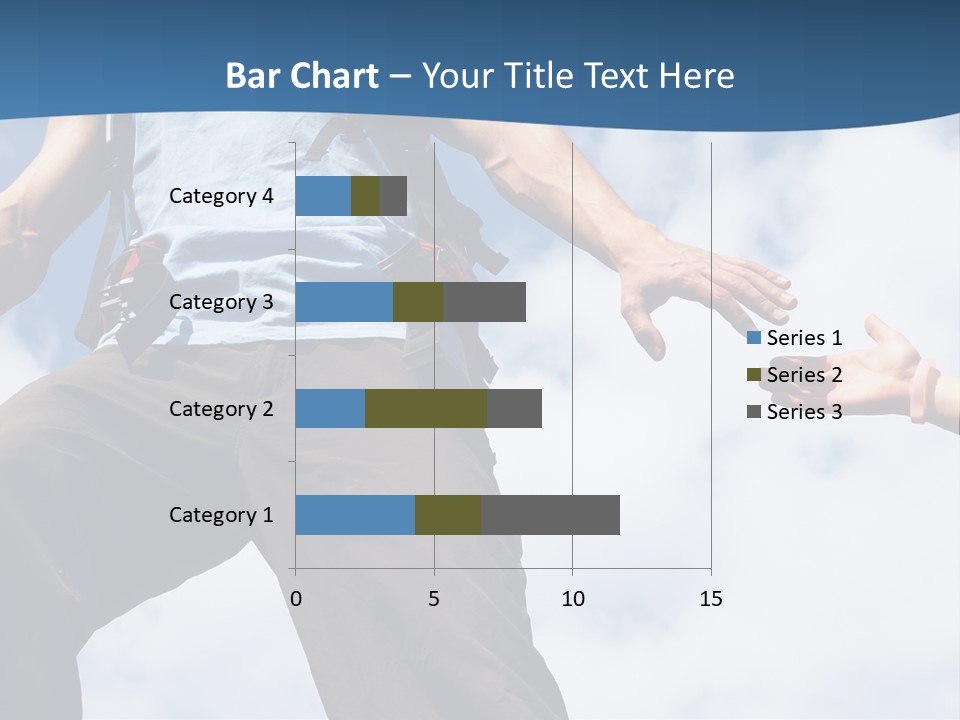 Bar Chart – Your Title Text Here

Category 4
Category 3
Category 2
Category 1

0 5 10 15

Series 1
Series 2
Series 3